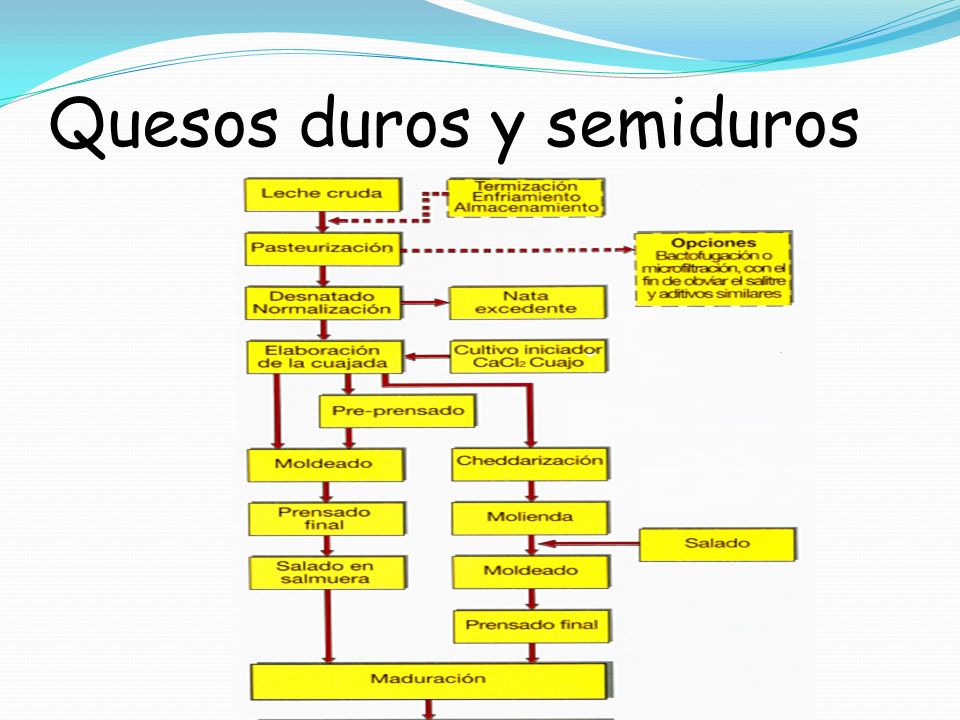 Quesos duros y semiduros

Leche cruda

Termización
Enfriamiento
Almacenamiento

Pasteurización

Opciones
Bactofugación o microfiltración, con el fin de obviar el salitre y aditivos similares

Desnatado
Normalización

Nata
excedente

Elaboración
de la cuajada

Cultivo iniciador
$CaCl_2$ Cuajo

Pre-prensado

Moldeado

Cheddarización

Prensado
final

Molienda

Salado

Salado en
salmuera

Moldeado

Prensado final

Maduración